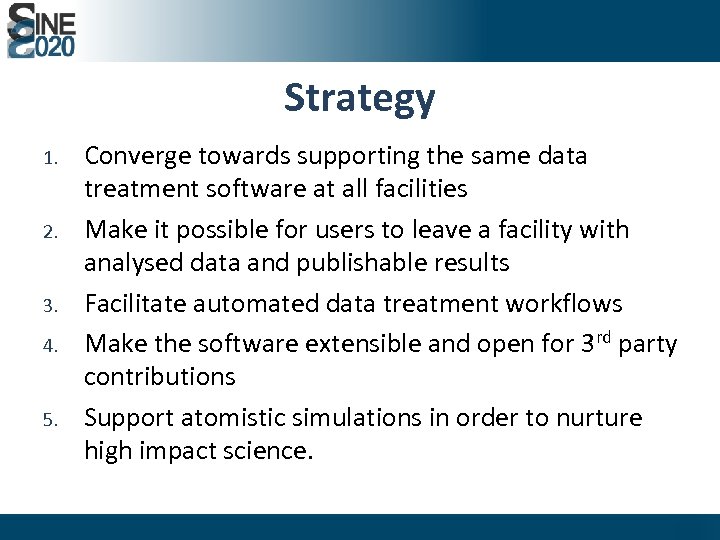 SINE 2020

Strategy

1. Converge towards supporting the same data treatment software at all facilities
2. Make it possible for users to leave a facility with analysed data and publishable results
3. Facilitate automated data treatment workflows
4. Make the software extensible and open for 3$^{rd}$ party contributions
5. Support atomistic simulations in order to nurture high impact science.